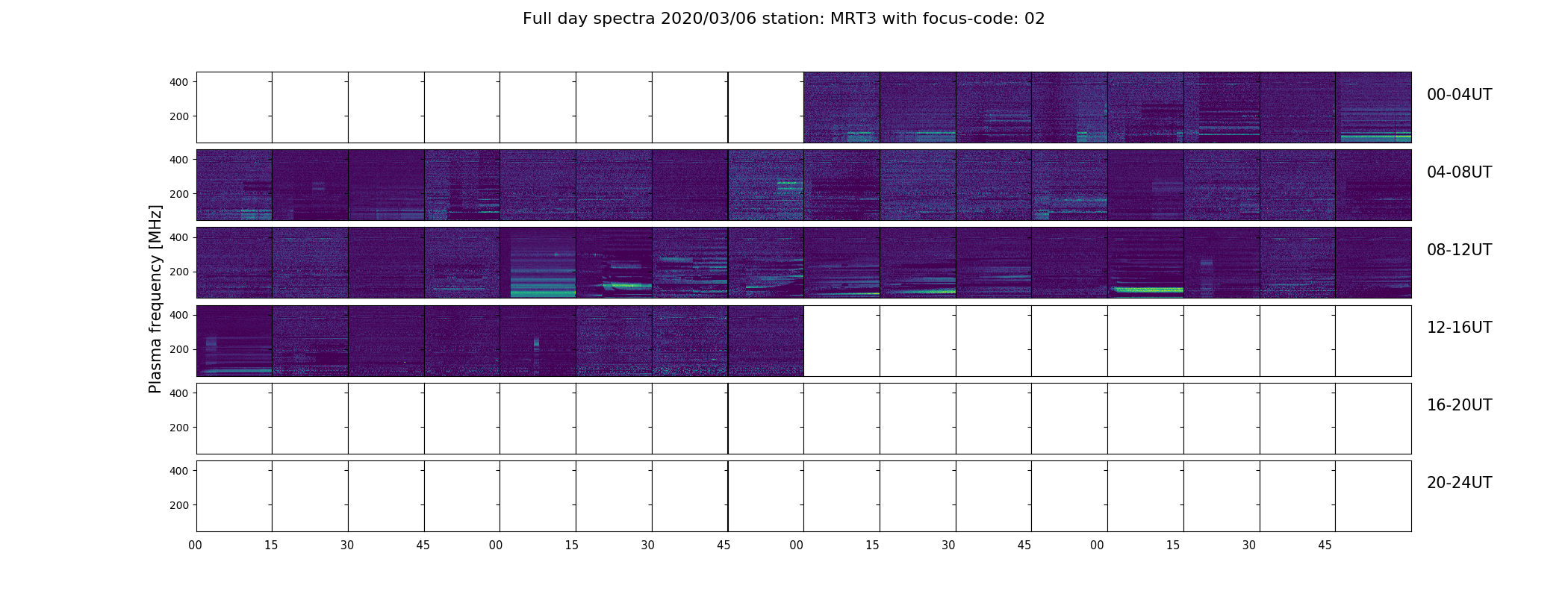 Full day spectra 2020/03/06 station: MRT3 with focus-code: 02

Plasma frequency [MHz]

400
200
00-04UT

400
200
04-08UT

400
200
08-12UT

400
200
12-16UT

400
200
16-20UT

400
200
20-24UT

00 15 30 45 00 15 30 45 00 15 30 45 00 15 30 45